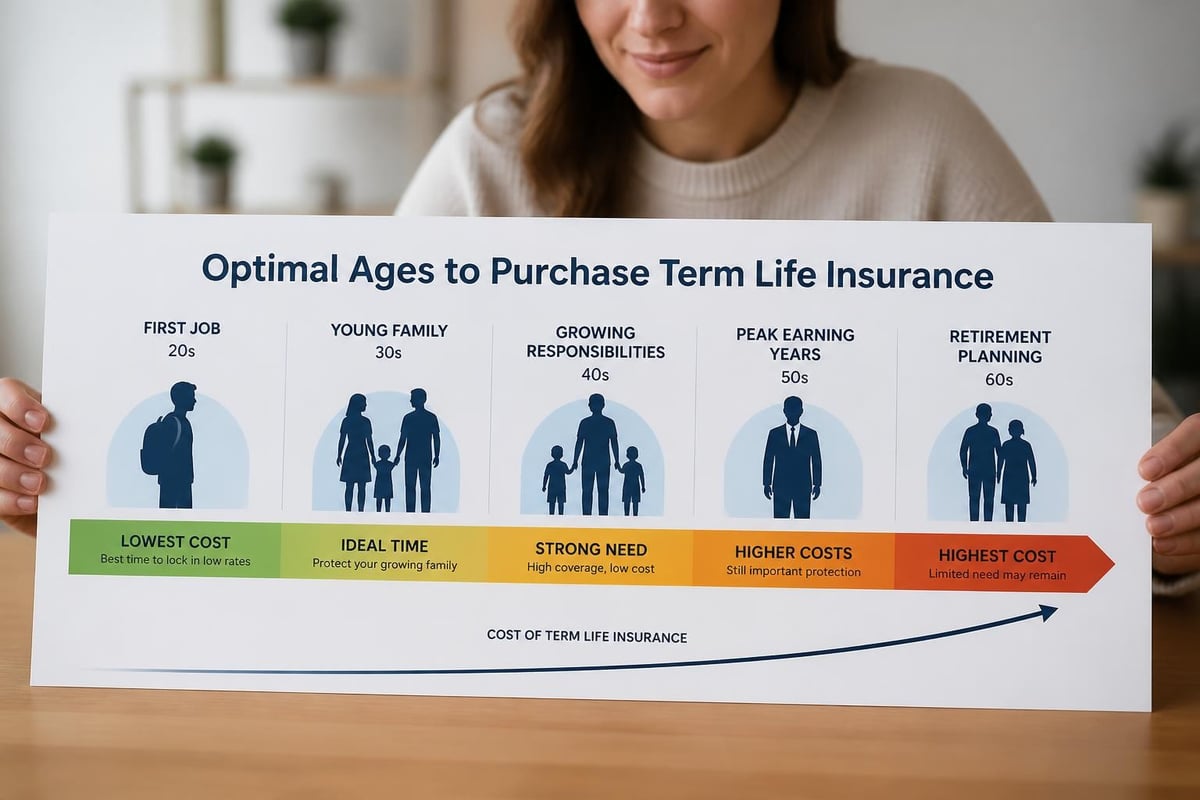 Optimal Ages to Purchase Term Life Insurance

FIRST JOB
20s

YOUNG FAMILY
30s

GROWING RESPONSIBILITIES
40s

PEAK EARNING YEARS
50s

RETIREMENT PLANNING
60s

LOWEST COST
Best time to lock in low rates

IDEAL TIME
Protect your growing family

STRONG NEED
High coverage, low cost

HIGHER COSTS
Still important protection

HIGHEST COST
Limited need may remain

COST OF TERM LIFE INSURANCE